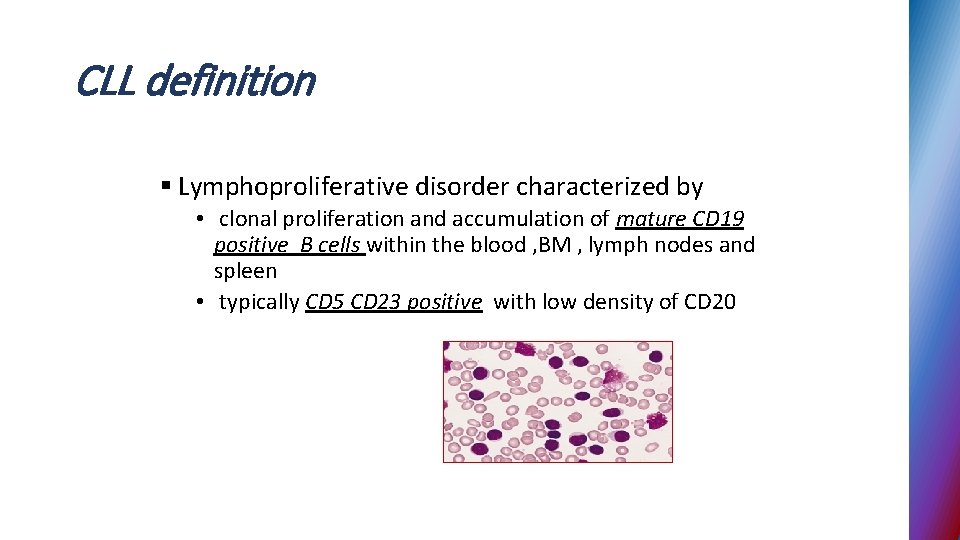 CLL definition

▪ Lymphoproliferative disorder characterized by

• clonal proliferation and accumulation of mature CD19 positive B cells within the blood ,BM , lymph nodes and spleen

• typically CD5 CD23 positive with low density of CD20